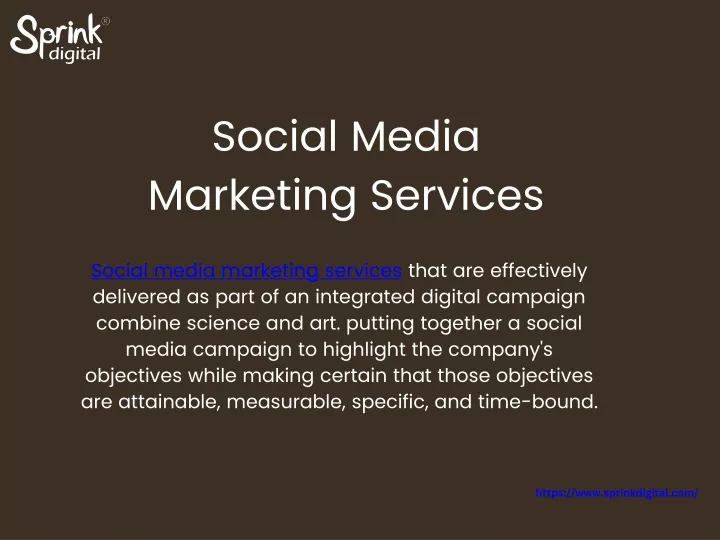 Sprink® digital

Social Media Marketing Services

Social media marketing services that are effectively delivered as part of an integrated digital campaign combine science and art. putting together a social media campaign to highlight the company's objectives while making certain that those objectives are attainable, measurable, specific, and time-bound.

https://www.sprinkdigital.com/